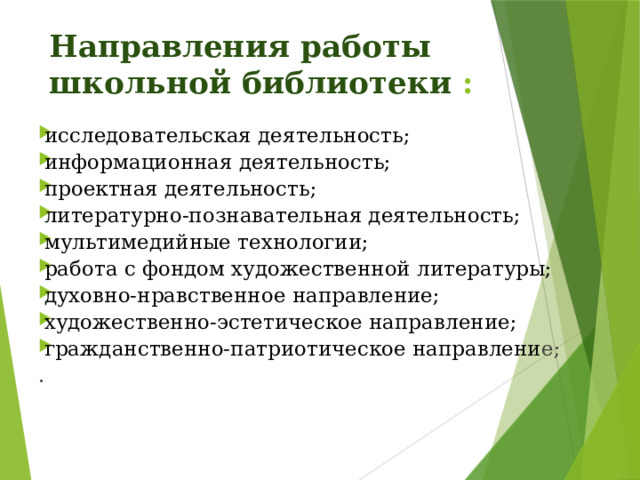 Направления работы школьной библиотеки :

исследовательская деятельность;
информационная деятельность;
проектная деятельность;
литературно-познавательная деятельность;
мультимедийные технологии;
работа с фондом художественной литературы;
духовно-нравственное направление;
художественно-эстетическое направление;
гражданственно-патриотическое направление;
.